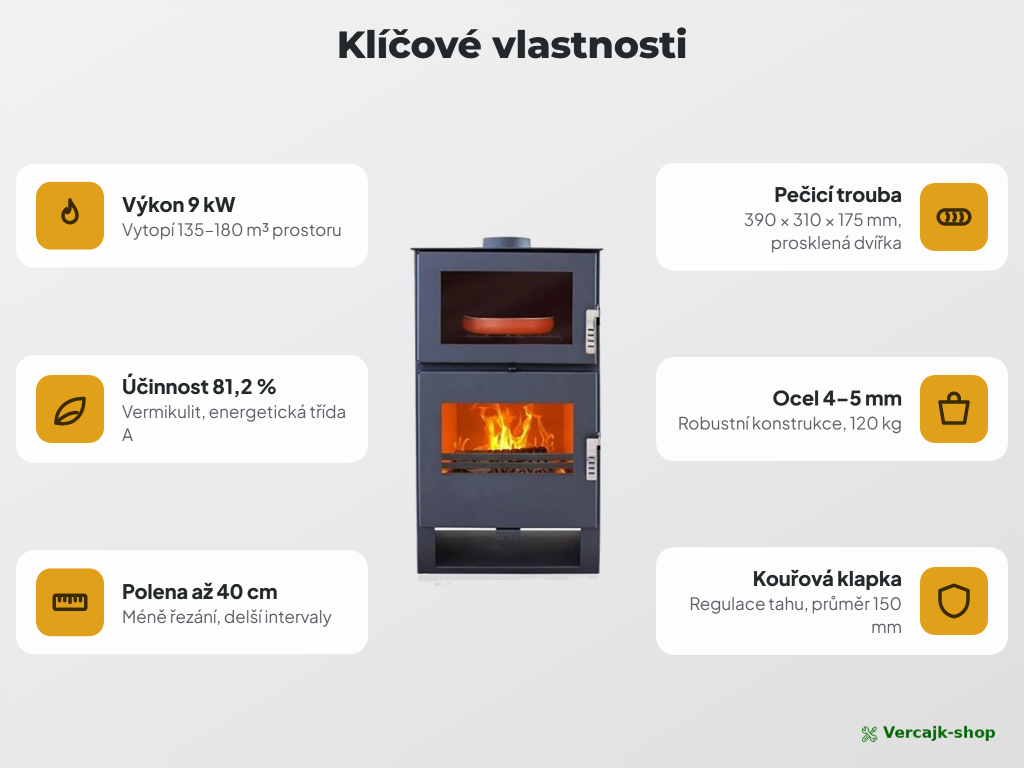 Klíčové vlastnosti

Výkon 9 kW
Vytopí 135–180 m³ prostoru

Účinnost 81,2 %
Vermikulit, energetická třída A

Polena až 40 cm
Méně řezání, delší intervaly

Pečicí trouba
390 × 310 × 175 mm, prosklená dvířka

Ocel 4–5 mm
Robustní konstrukce, 120 kg

Kouřová klapka
Regulace tahu, průměr 150 mm

Vercajk-shop